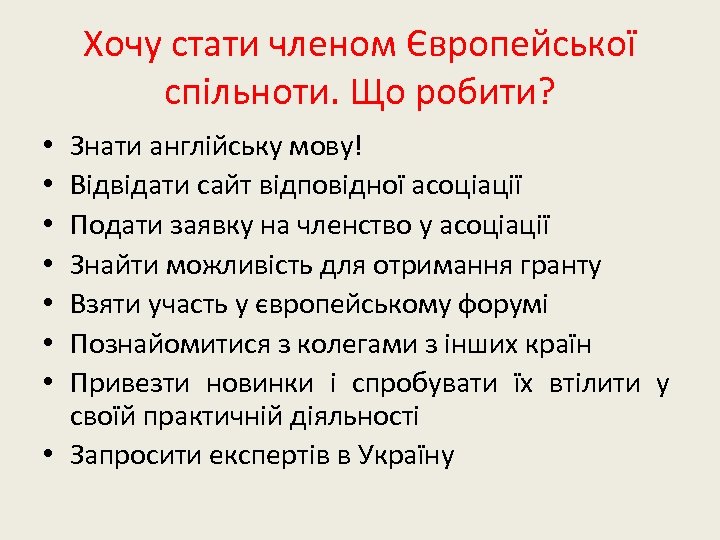 Хочу стати членом Європейської спільноти. Що робити?

• Знати англійську мову!
• Відвідати сайт відповідної асоціації
• Подати заявку на членство у асоціації
• Знайти можливість для отримання гранту
• Взяти участь у європейському форумі
• Познайомитися з колегами з інших країн
• Привезти новинки і спробувати їх втілити у своїй практичній діяльності
• Запросити експертів в Україну